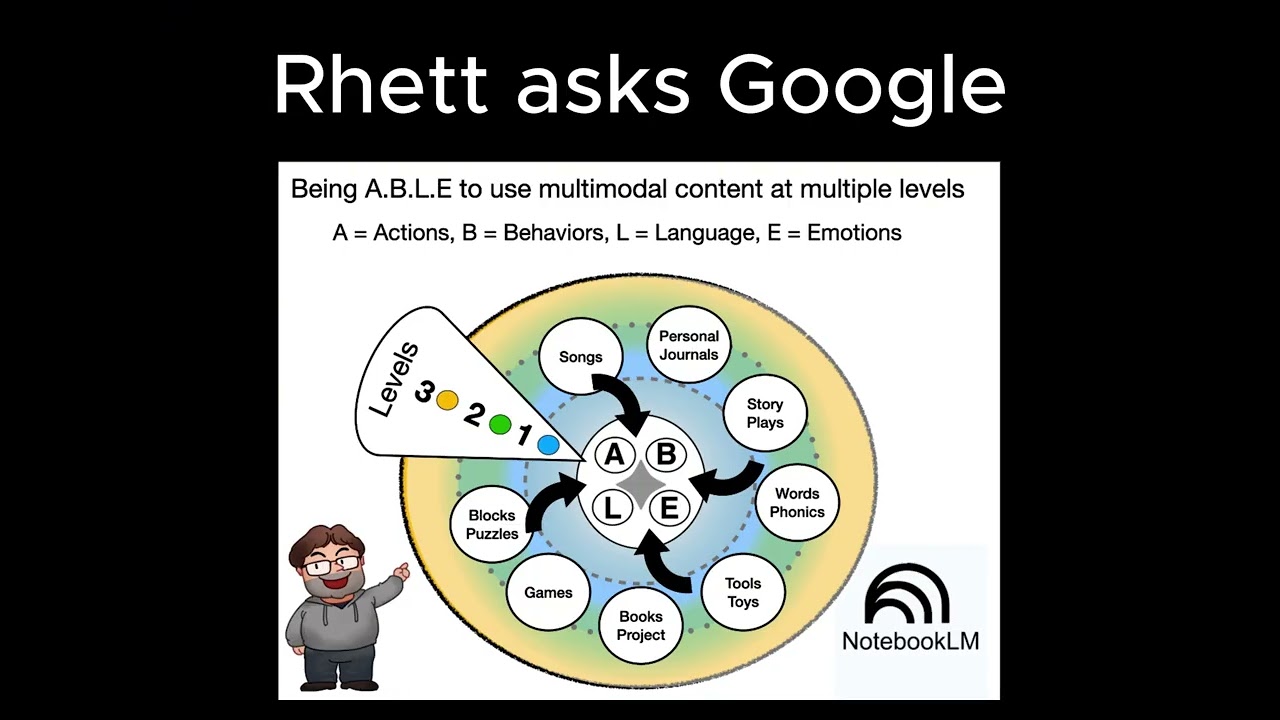 Rhett asks Google

Being A.B.L.E to use multimodal content at multiple levels

A = Actions, B = Behaviors, L = Language, E = Emotions

Levels 3 2 1

Songs

Personal Journals

Story Plays

Words Phonics

Tools Toys

Books Project

Games

Blocks Puzzles

A B L E

NotebookLM